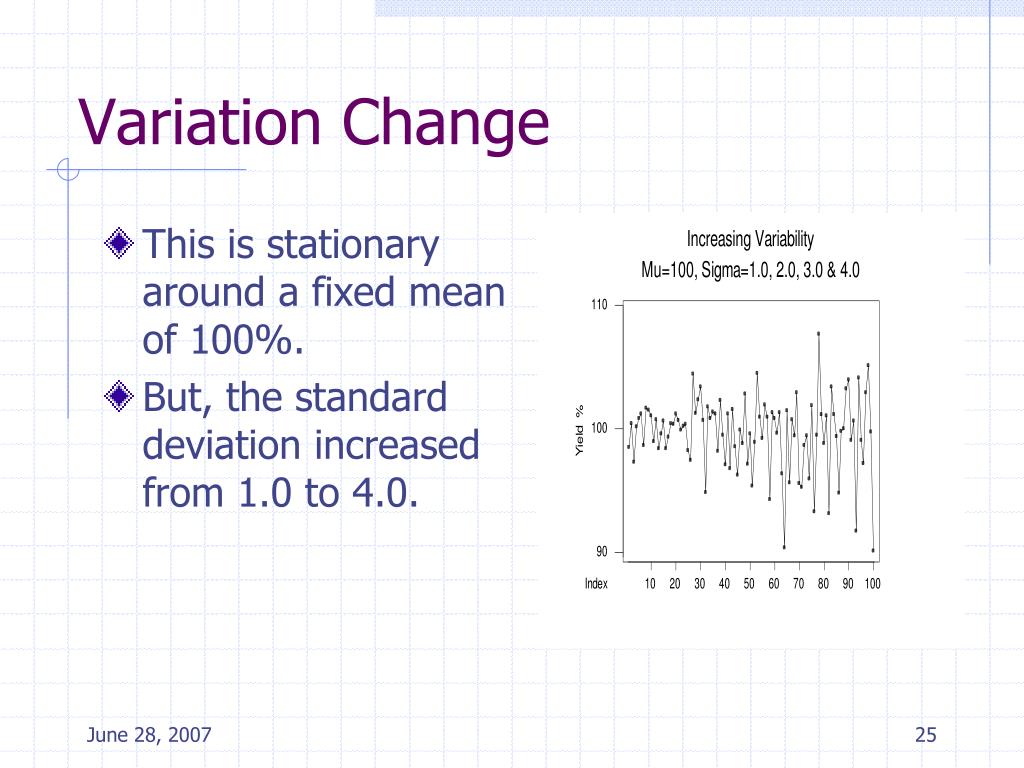 Variation Change

This is stationary around a fixed mean of 100%.

But, the standard deviation increased from 1.0 to 4.0.

Increasing Variability
Mu=100, Sigma=1.0, 2.0, 3.0 & 4.0

110
100
90
Yield %
Index 10 20 30 40 50 60 70 80 90 100

June 28, 2007

25